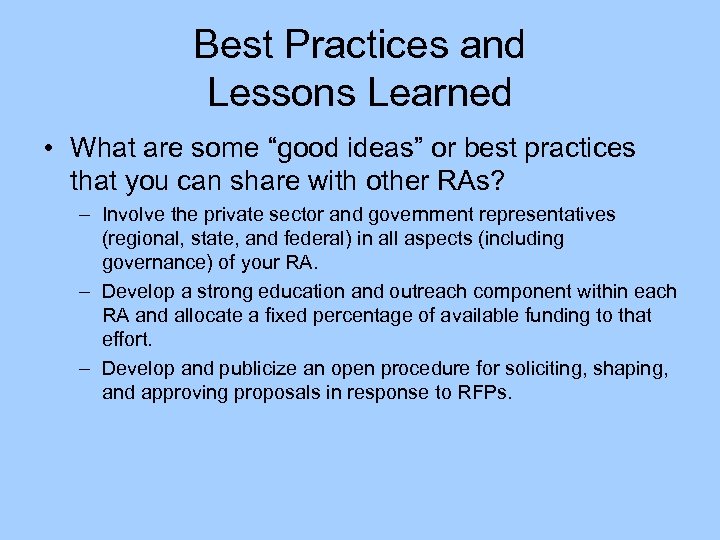 Best Practices and Lessons Learned

• What are some “good ideas” or best practices that you can share with other RAs?

– Involve the private sector and government representatives (regional, state, and federal) in all aspects (including governance) of your RA.

– Develop a strong education and outreach component within each RA and allocate a fixed percentage of available funding to that effort.

– Develop and publicize an open procedure for soliciting, shaping, and approving proposals in response to RFPs.